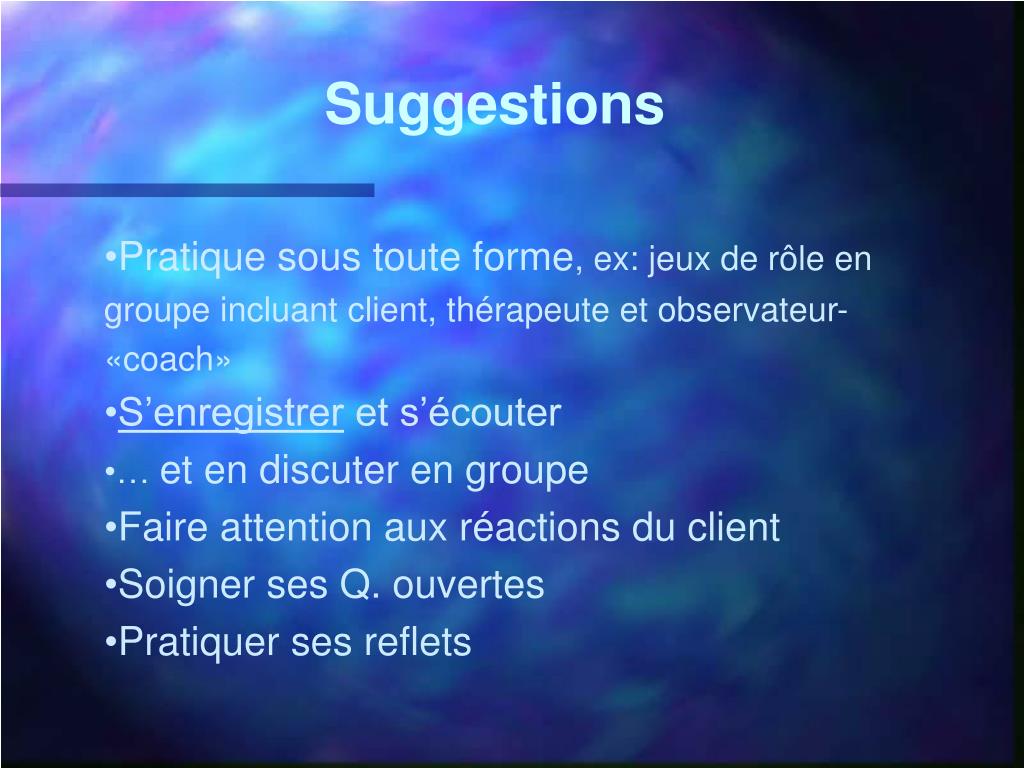 Suggestions

•Pratique sous toute forme, ex: jeux de rôle en groupe incluant client, thérapeute et observateur-«coach»
•S’enregistrer et s’écouter
•... et en discuter en groupe
•Faire attention aux réactions du client
•Soigner ses Q. ouvertes
•Pratiquer ses reflets